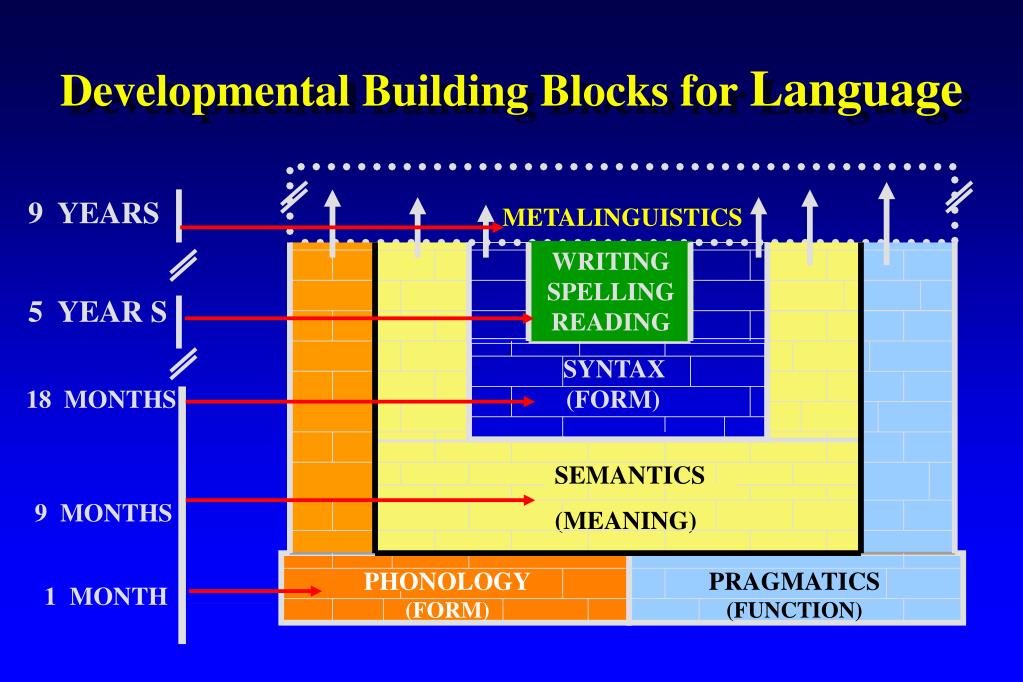 Developmental Building Blocks for Language

9 YEARS

5 YEAR S

18 MONTHS

9 MONTHS

1 MONTH

METALINGUISTICS

WRITING
SPELLING
READING

SYNTAX
(FORM)

SEMANTICS
(MEANING)

PHONOLOGY
(FORM)

PRAGMATICS
(FUNCTION)